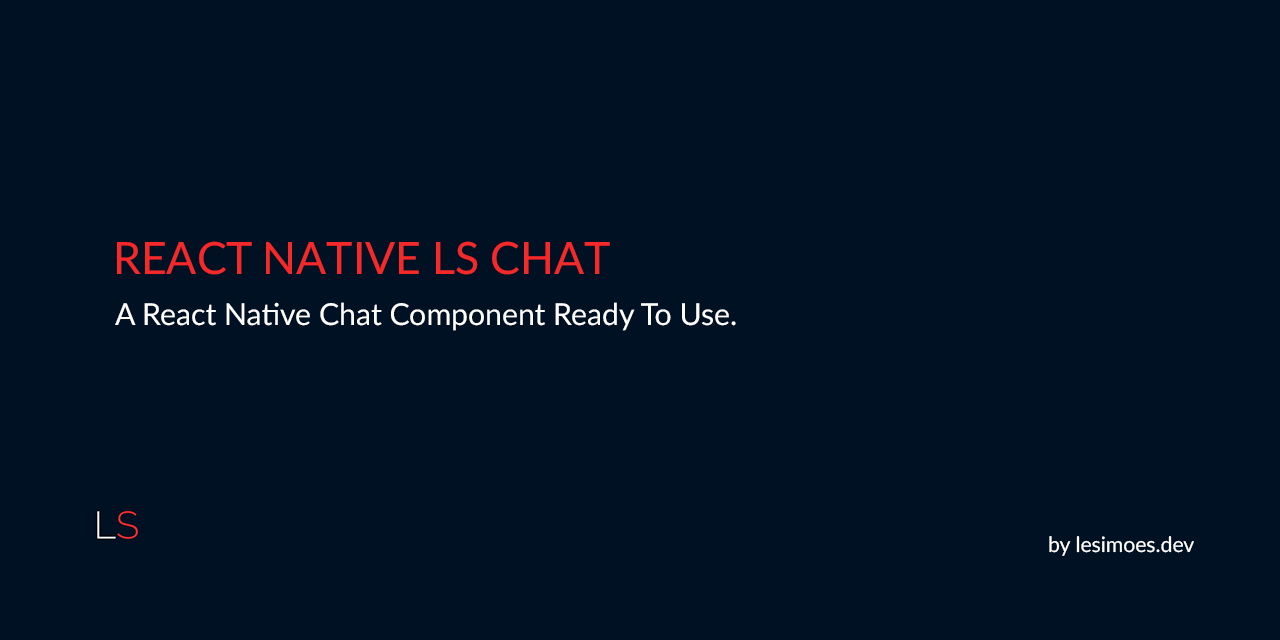 REACT NATIVE LS CHAT

A React Native Chat Component Ready To Use.

LS

by lesimoes.dev